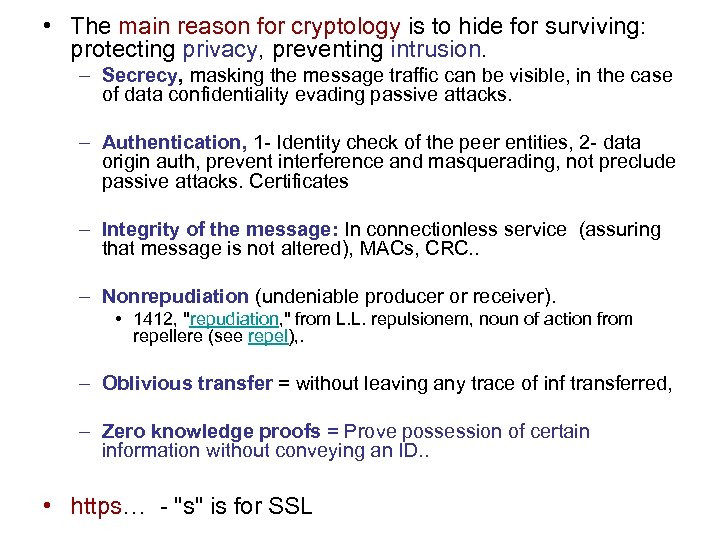 • The main reason for cryptology is to hide for surviving: protecting privacy, preventing intrusion.

– Secrecy, masking the message traffic can be visible, in the case of data confidentiality evading passive attacks.

– Authentication, 1- Identity check of the peer entities, 2- data origin auth, prevent interference and masquerading, not preclude passive attacks. Certificates

– Integrity of the message: In connectionless service (assuring that message is not altered), MACs, CRC..

– Nonrepudiation (undeniable producer or receiver).

• 1412, "repudiation," from L.L. repulsionem, noun of action from repellere (see repel),.

– Oblivious transfer = without leaving any trace of inf transferred,

– Zero knowledge proofs = Prove possession of certain information without conveying an ID..

• https… - "s" is for SSL